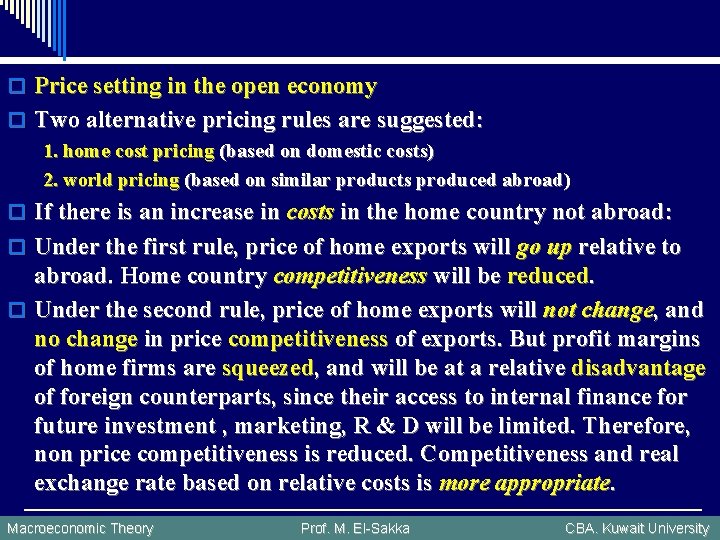 Price setting in the open economy

Two alternative pricing rules are suggested:

1. home cost pricing (based on domestic costs)

2. world pricing (based on similar products produced abroad)

If there is an increase in costs in the home country not abroad:

Under the first rule, price of home exports will go up relative to abroad. Home country competitiveness will be reduced.

Under the second rule, price of home exports will not change, and no change in price competitiveness of exports. But profit margins of home firms are squeezed, and will be at a relative disadvantage of foreign counterparts, since their access to internal finance for future investment , marketing, R & D will be limited. Therefore, non price competitiveness is reduced. Competitiveness and real exchange rate based on relative costs is more appropriate.

Macroeconomic Theory

Prof. M. El-Sakka

CBA. Kuwait University